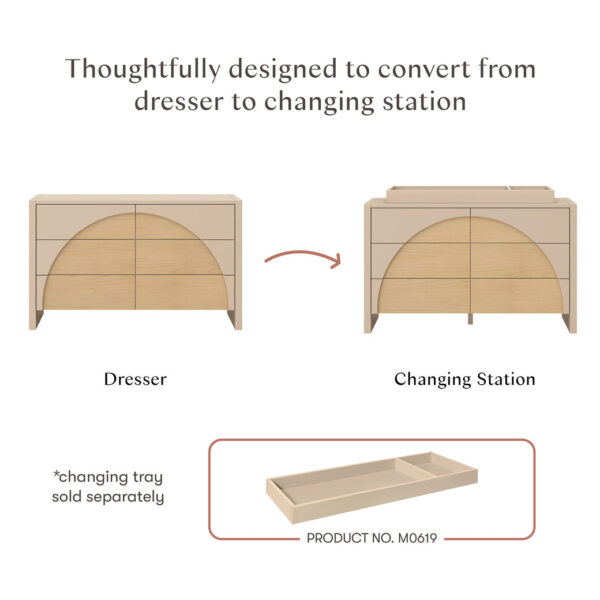 Thoughtfully designed to convert from dresser to changing station

Dresser

Changing Station

*changing tray sold separately

PRODUCT NO. M0619